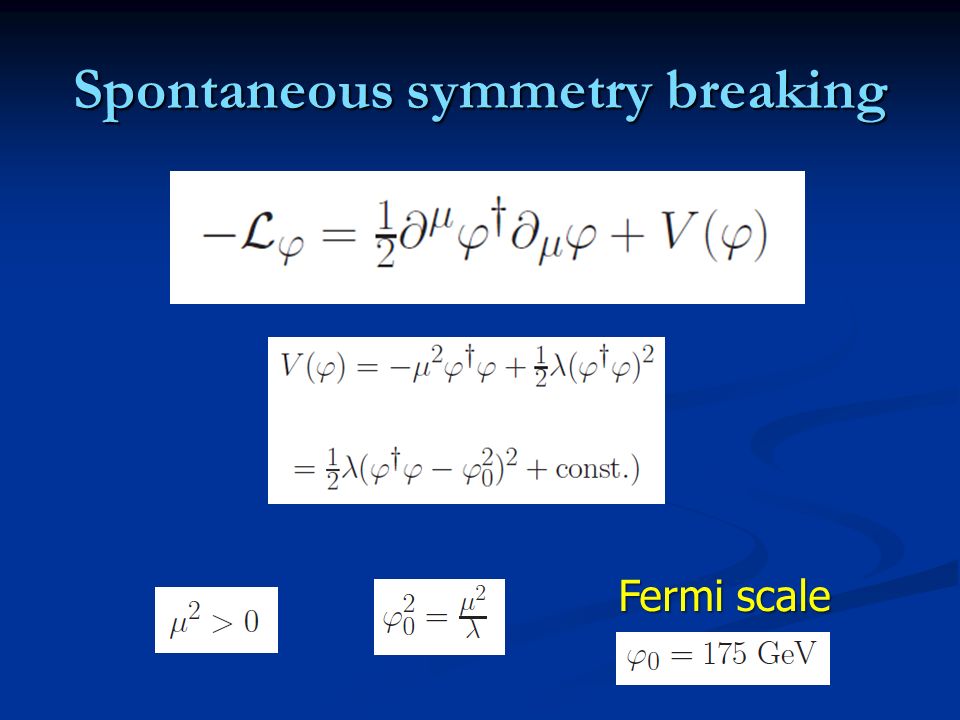 Spontaneous symmetry breaking

$-\mathcal{L}_\varphi = \frac{1}{2}\partial^\mu \varphi^\dagger \partial_\mu \varphi + V(\varphi)$

$V(\varphi) = -\mu^2 \varphi^\dagger \varphi + \frac{1}{2}\lambda(\varphi^\dagger \varphi)^2$

$= \frac{1}{2}\lambda(\varphi^\dagger \varphi - \varphi_0^2)^2 + \text{const.})$

$\mu^2 > 0$

$\varphi_0^2 = \frac{\mu^2}{\lambda}$

Fermi scale

$\varphi_0 = 175 \text{ GeV}$